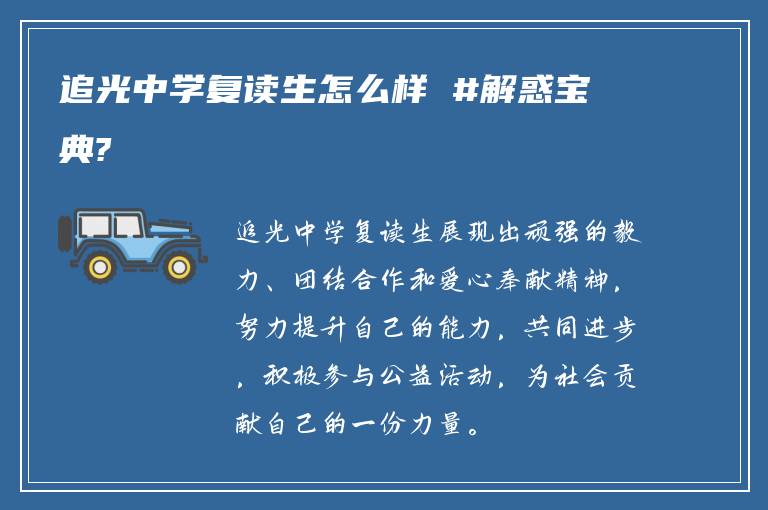 追光中学复读生怎么样 #解惑宝典?

追光中学复读生展现出顽强的毅力、团结合作和爱心奉献精神，努力提升自己的能力，共同进步，积极参与公益活动，为社会贡献自己的一份力量。